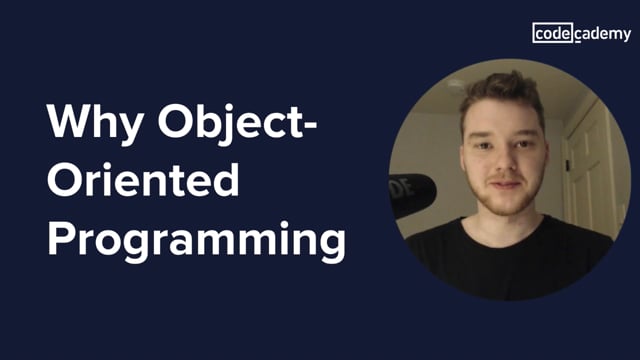 codecademy

Why Object-Oriented Programming

DE